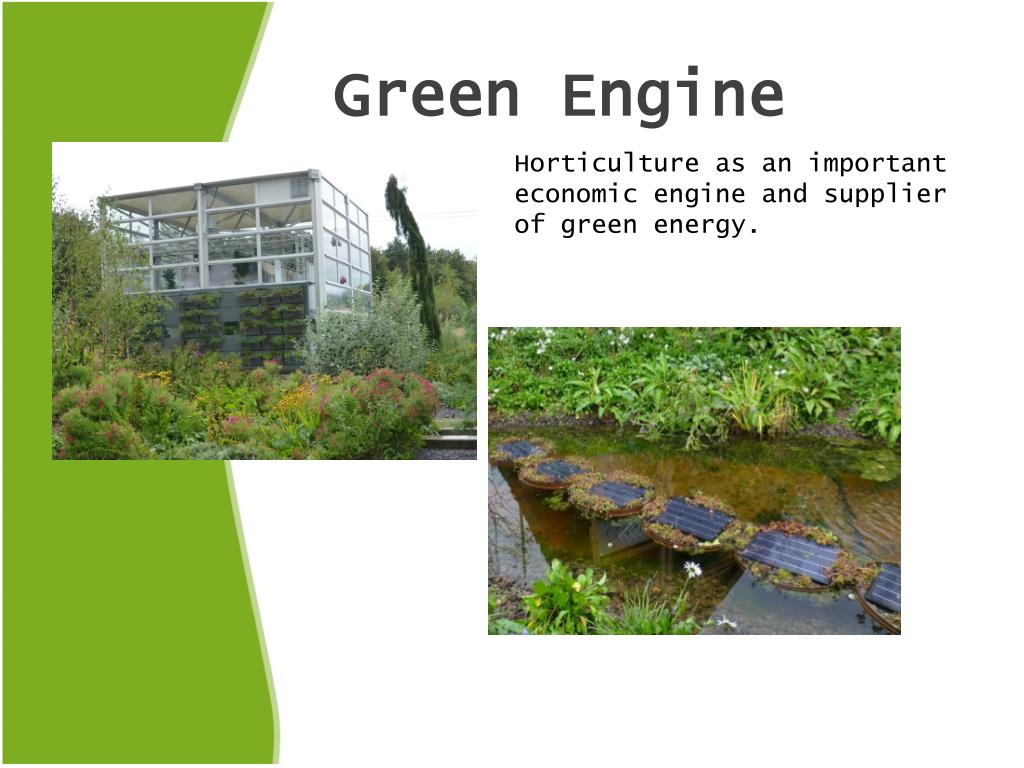 Green Engine

Horticulture as an important economic engine and supplier of green energy.